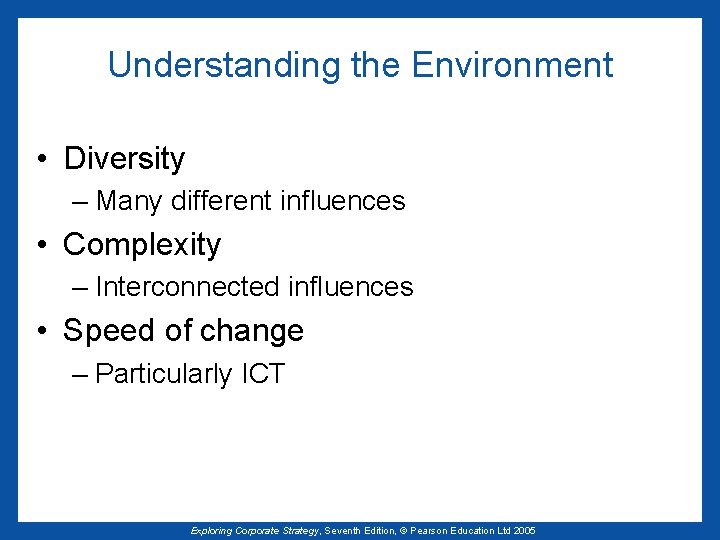 Understanding the Environment

• Diversity
– Many different influences
• Complexity
– Interconnected influences
• Speed of change
– Particularly ICT

Exploring Corporate Strategy, Seventh Edition, © Pearson Education Ltd 2005